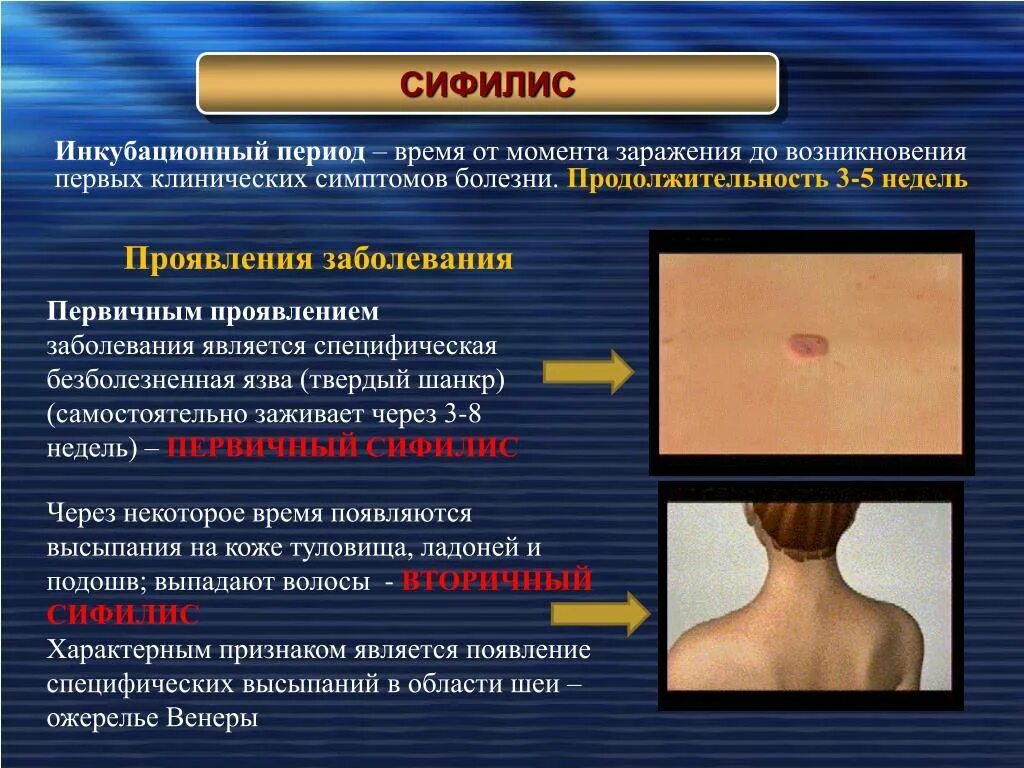 СИФИЛИС

Инкубационный период – время от момента заражения до возникновения первых клинических симптомов болезни. Продолжительность 3-5 недель

Проявления заболевания

Первичным проявлением заболевания является специфическая безболезненная язва (твердый шанкр) (самостоятельно заживает через 3-8 недель) – ПЕРВИЧНЫЙ СИФИЛИС

Через некоторое время появляются высыпания на коже туловища, ладоней и подошв; выпадают волосы - ВТОРИЧНЫЙ СИФИЛИС
Характерным признаком является появление специфических высыпаний в области шеи – ожерелье Венеры